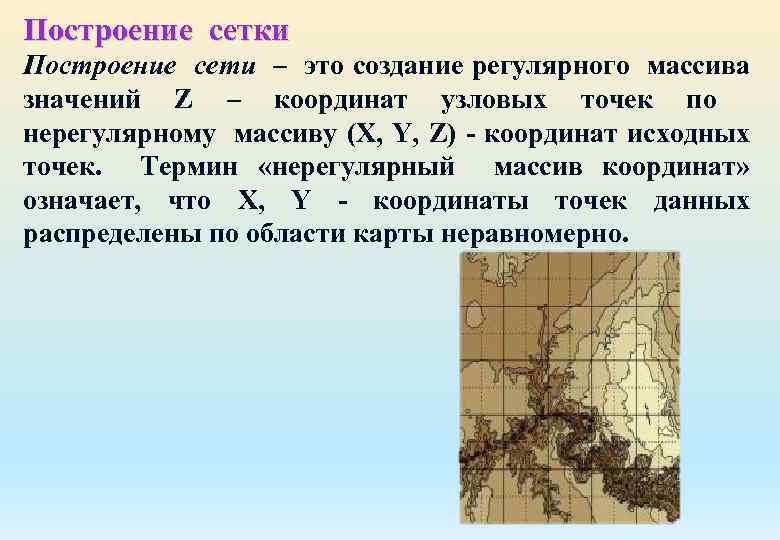 Построение сетки

Построение сети – это создание регулярного массива значений Z – координат узловых точек по нерегулярному массиву (X, Y, Z) - координат исходных точек. Термин «нерегулярный массив координат» означает, что X, Y - координаты точек данных распределены по области карты неравномерно.